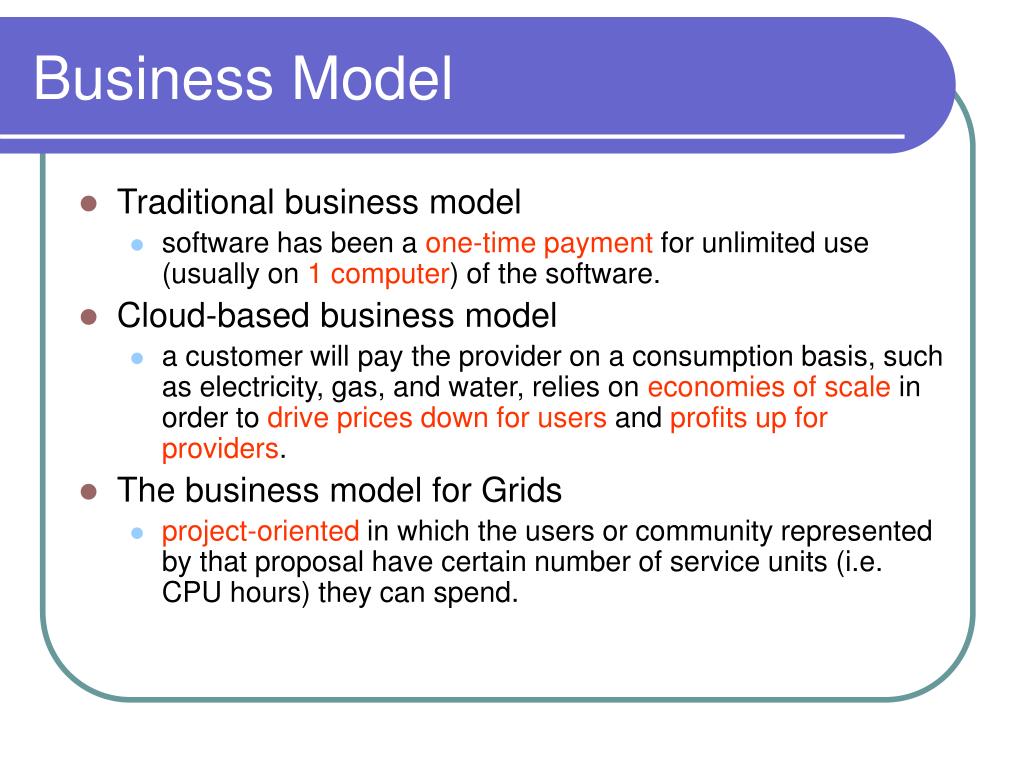 Business Model

• Traditional business model
• software has been a one-time payment for unlimited use (usually on 1 computer) of the software.
• Cloud-based business model
• a customer will pay the provider on a consumption basis, such as electricity, gas, and water, relies on economies of scale in order to drive prices down for users and profits up for providers.
• The business model for Grids
• project-oriented in which the users or community represented by that proposal have certain number of service units (i.e. CPU hours) they can spend.